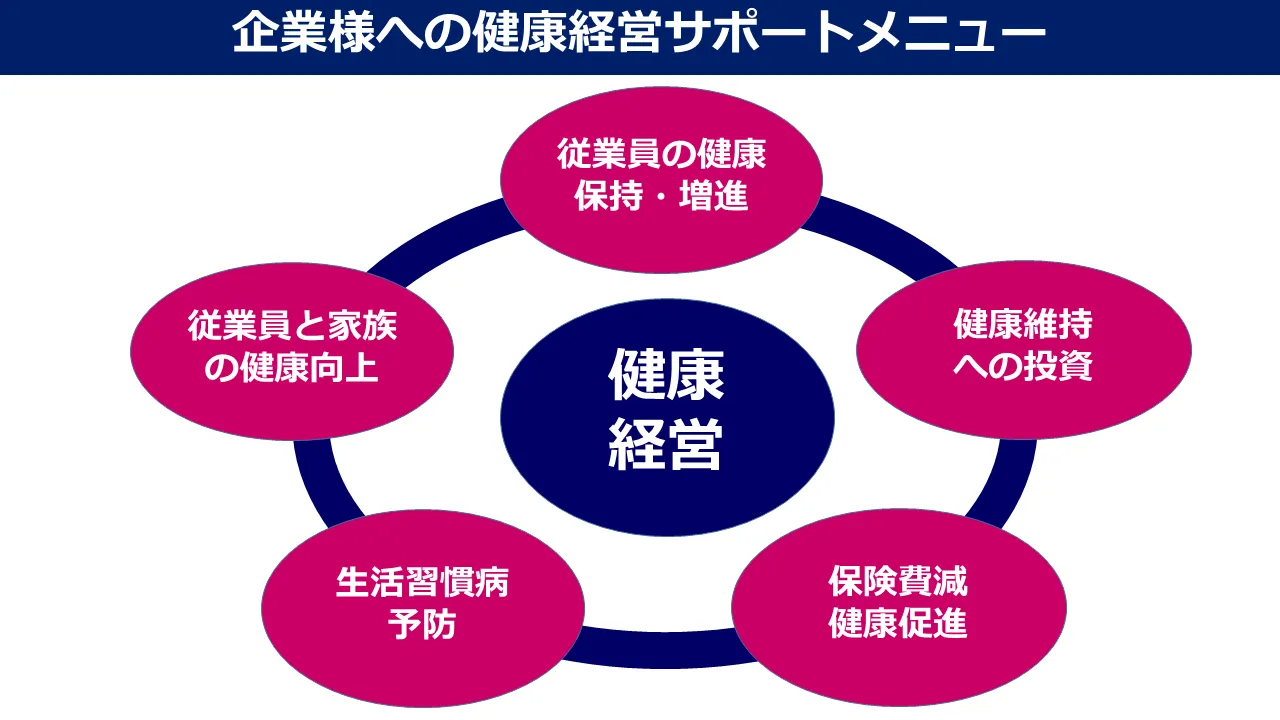 企業様への健康経営サポートメニュー

従業員の健康
保持・増進

従業員と家族
の健康向上

健康
経営

健康維持
への投資

生活習慣病
予防

保険費減
健康促進